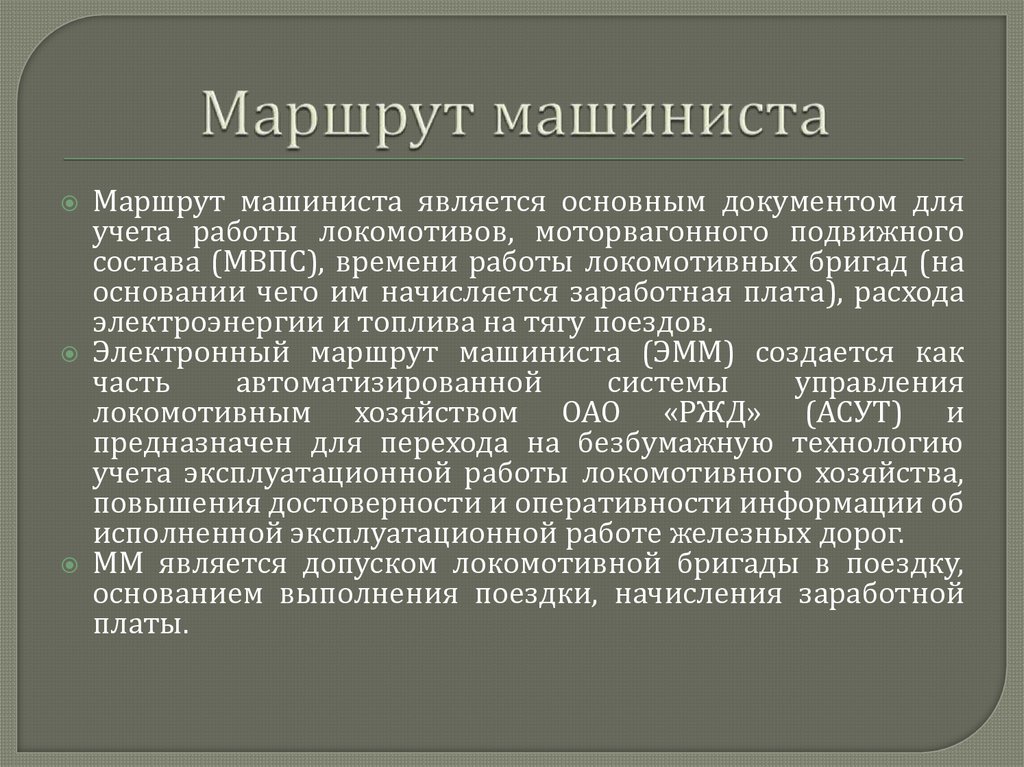 Маршрут машиниста

Маршрут машиниста является основным документом для учета работы локомотивов, моторвагонного подвижного состава (МВПС), времени работы локомотивных бригад (на основании чего им начисляется заработная плата), расхода электроэнергии и топлива на тягу поездов.

Электронный маршрут машиниста (ЭММ) создается как часть автоматизированной системы управления локомотивным хозяйством ОАО «РЖД» (АСУТ) и предназначен для перехода на безбумажную технологию учета эксплуатационной работы локомотивного хозяйства, повышения достоверности и оперативности информации об исполненной эксплуатационной работе железных дорог.

ММ является допуском локомотивной бригады в поездку, основанием выполнения поездки, начисления заработной платы.